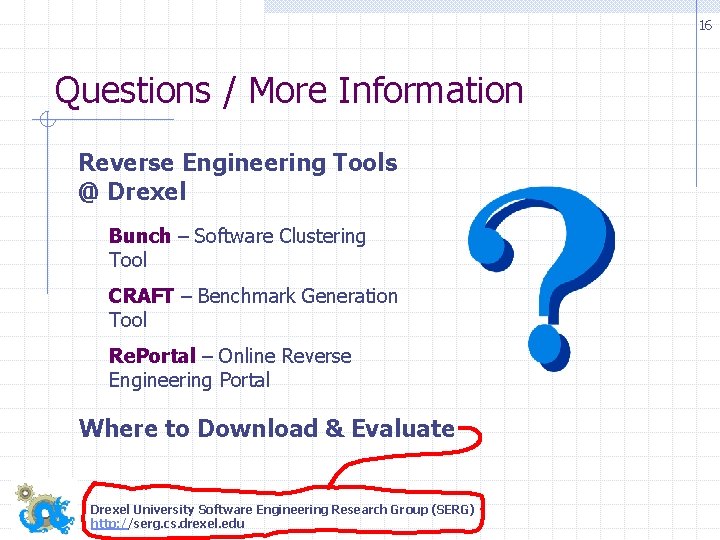 16

Questions / More Information

Reverse Engineering Tools @ Drexel

Bunch – Software Clustering Tool

CRAFT – Benchmark Generation Tool

RePortal – Online Reverse Engineering Portal

Where to Download & Evaluate

Drexel University Software Engineering Research Group (SERG)
http://serg.cs.drexel.edu